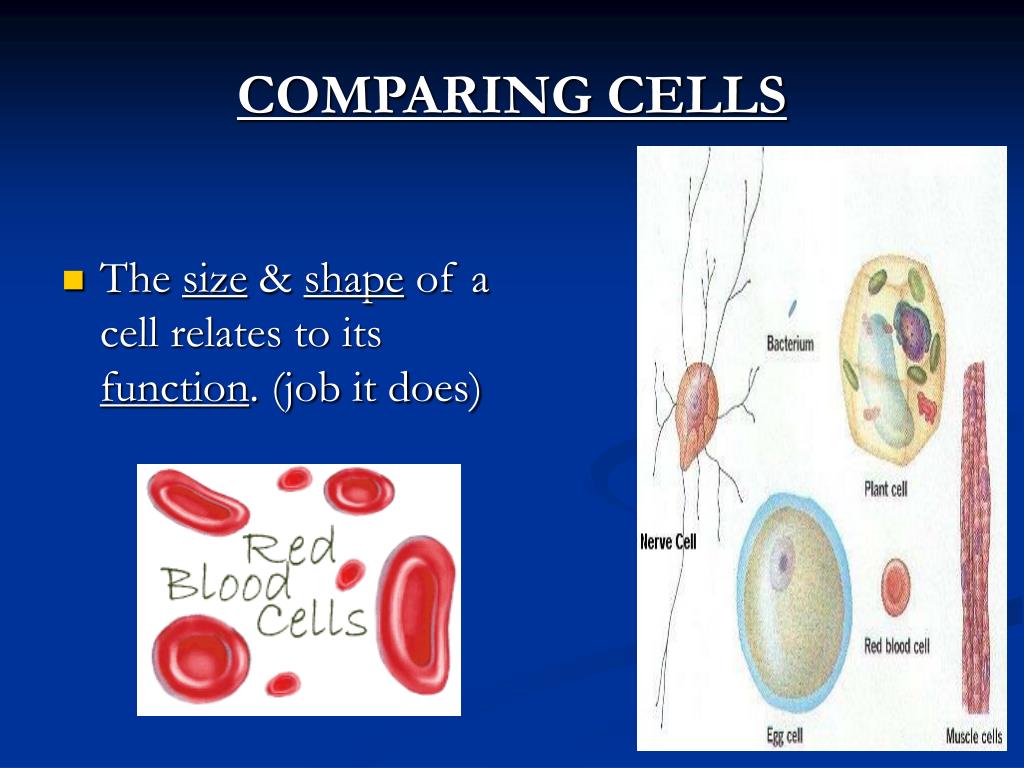 COMPARING CELLS

The size & shape of a cell relates to its function. (job it does)

Red Blood Cells

Bacterium

Plant cell

Nerve Cell

Red blood cell

Egg cell

Muscle cells